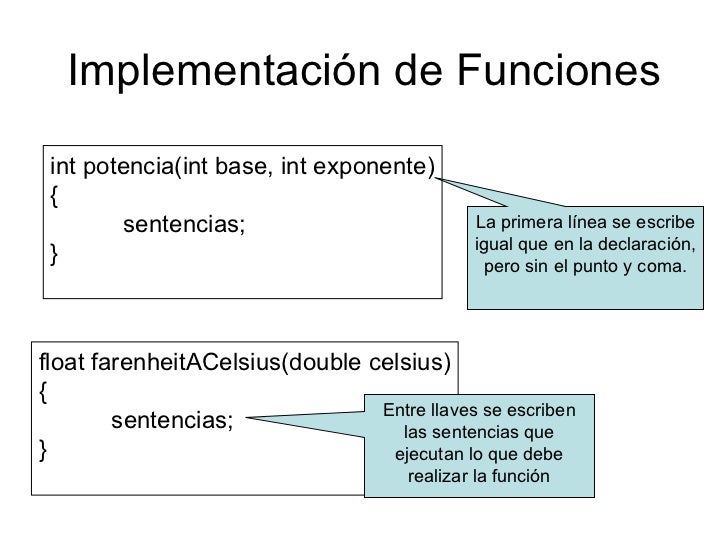 Implementación de Funciones

int potencia(int base, int exponente)
{
sentencias;
}

La primera línea se escribe igual que en la declaración, pero sin el punto y coma.

float farenheitACelsius(double celsius)
{
sentencias;
}

Entre llaves se escriben las sentencias que ejecutan lo que debe realizar la función